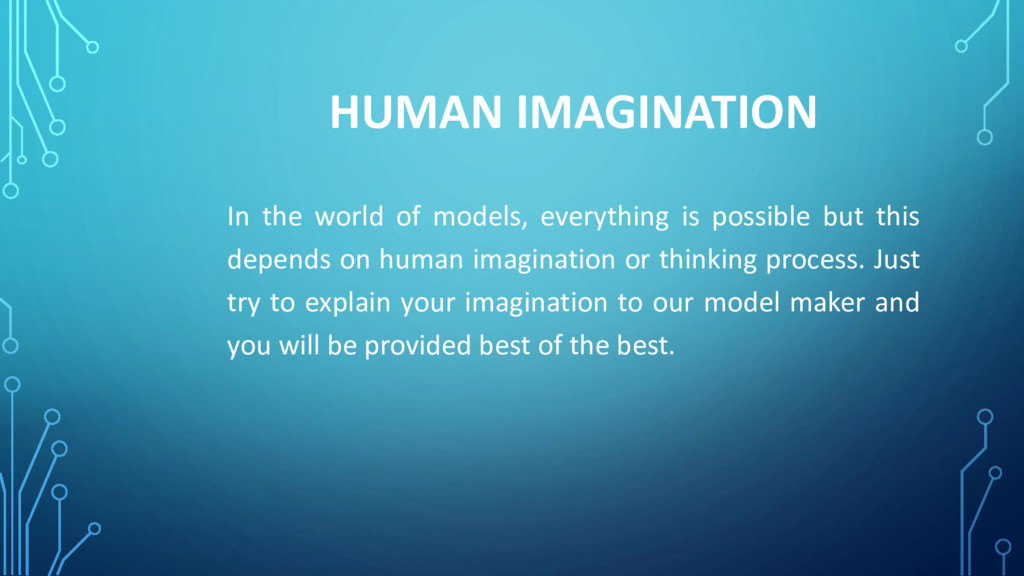 HUMAN IMAGINATION

In the world of models, everything is possible but this depends on human imagination or thinking process. Just try to explain your imagination to our model maker and you will be provided best of the best.